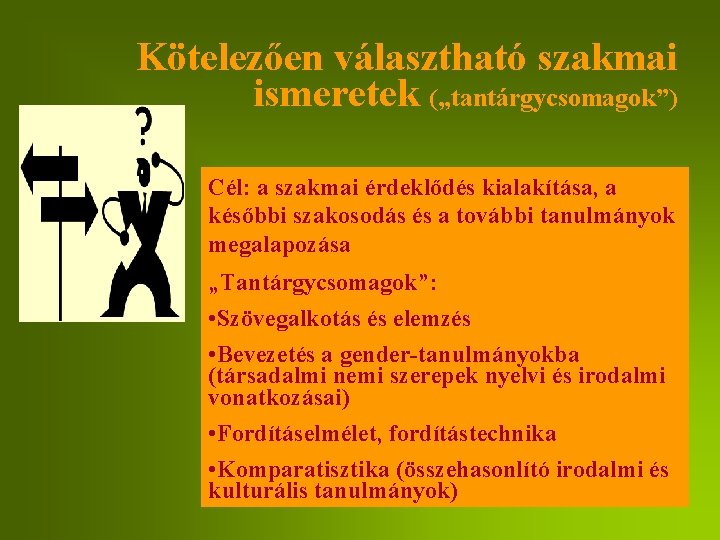 Kötelezően választható szakmai ismeretek („tantárgycsomagok”)

?

Cél: a szakmai érdeklődés kialakítása, a későbbi szakosodás és a további tanulmányok megalapozása

„Tantárgycsomagok”:

•Szövegalkotás és elemzés

•Bevezetés a gender-tanulmányokba (társadalmi nemi szerepek nyelvi és irodalmi vonatkozásai)

•Fordításelmélet, fordítástechnika

•Komparatisztika (összehasonlító irodalmi és kulturális tanulmányok)